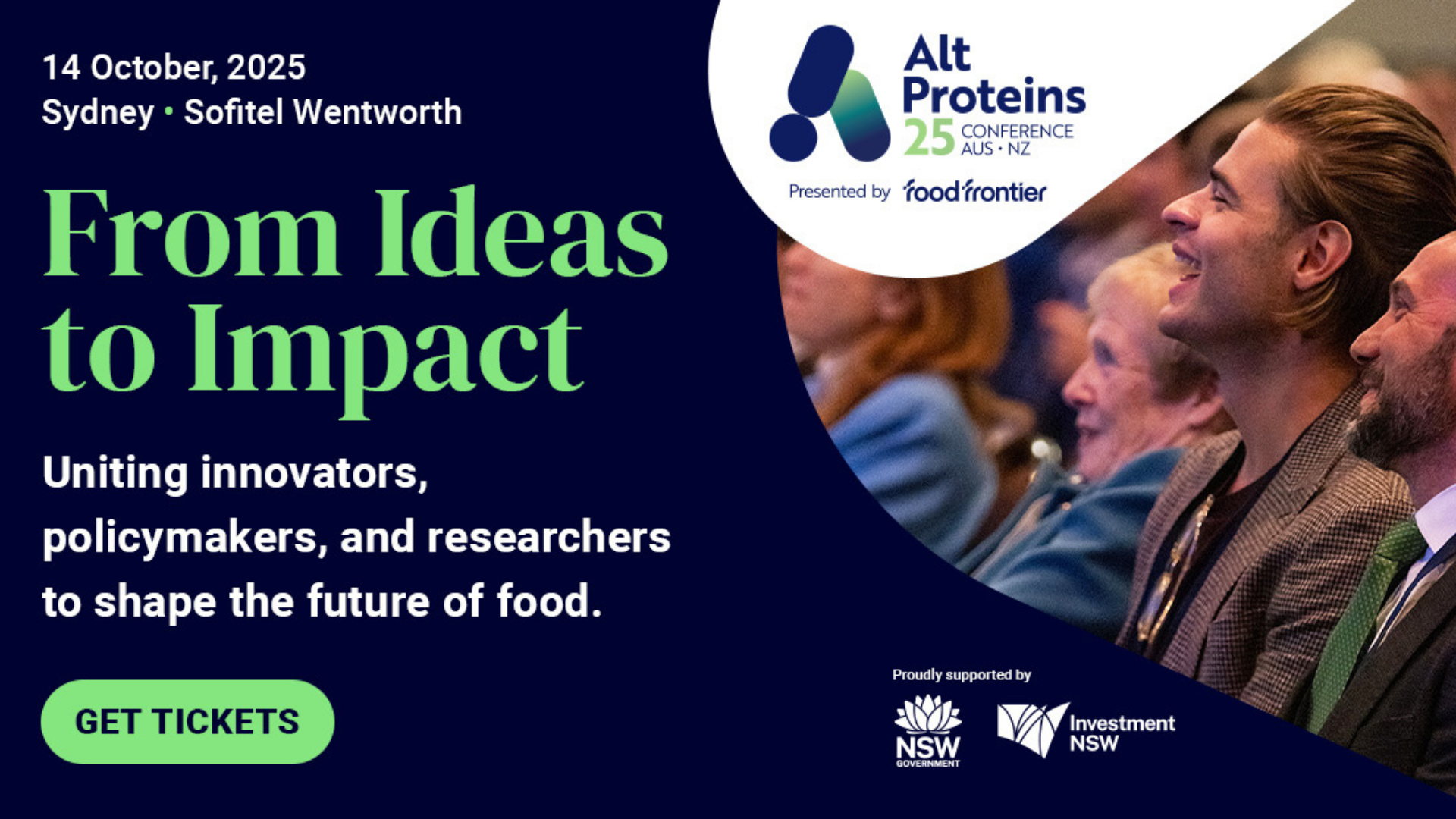 14 October, 2025
Sydney • Sofitel Wentworth

From Ideas to Impact

Uniting innovators, policymakers, and researchers to shape the future of food.

GET TICKETS

Alt Proteins 25 CONFERENCE AUS • NZ

Presented by food frontier

Proudly supported by

NSW GOVERNMENT

Investment NSW